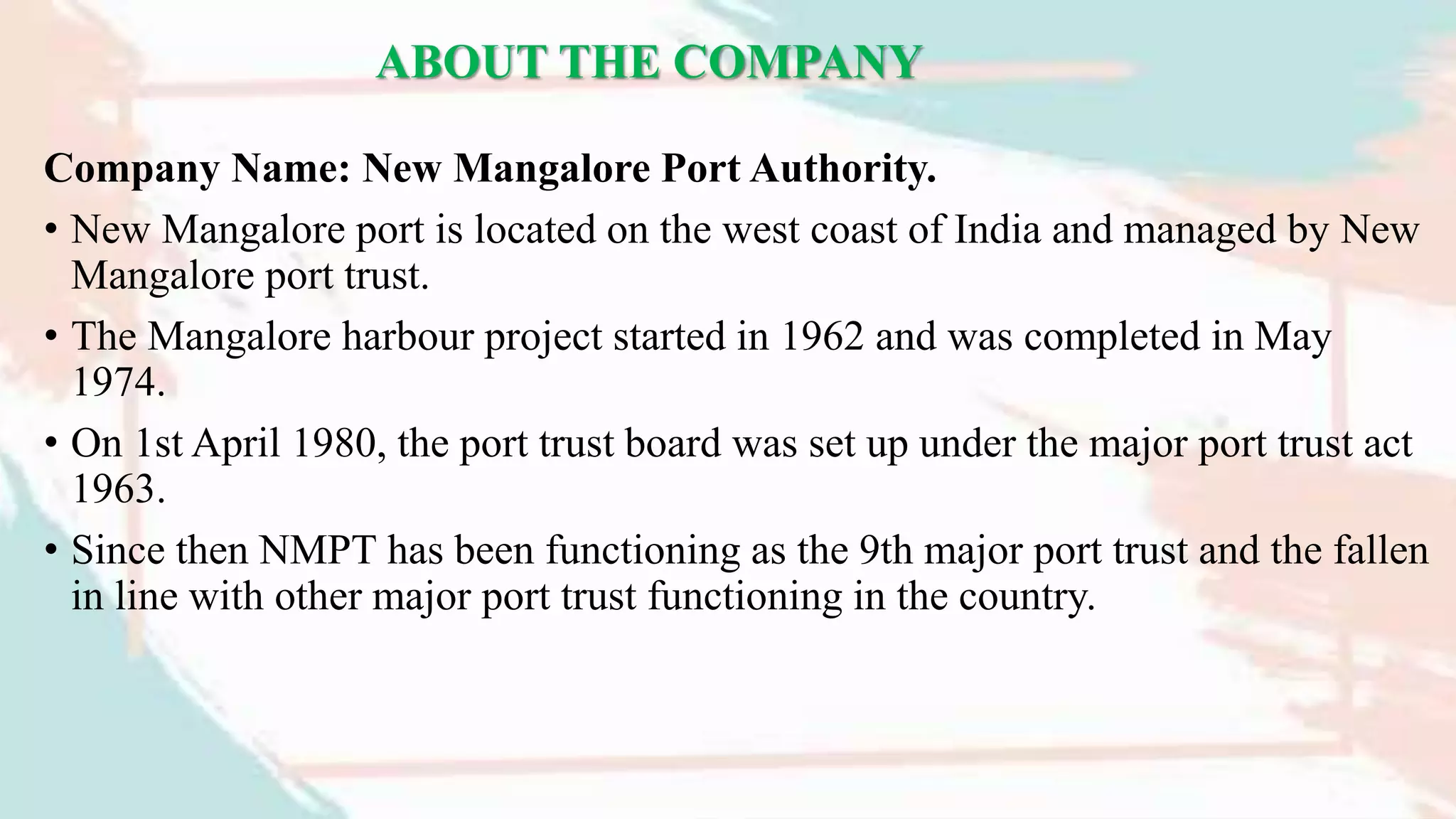 ABOUT THE COMPANY

Company Name: New Mangalore Port Authority.

• New Mangalore port is located on the west coast of India and managed by New Mangalore port trust.

• The Mangalore harbour project started in 1962 and was completed in May 1974.

• On 1st April 1980, the port trust board was set up under the major port trust act 1963.

• Since then NMPT has been functioning as the 9th major port trust and the fallen in line with other major port trust functioning in the country.